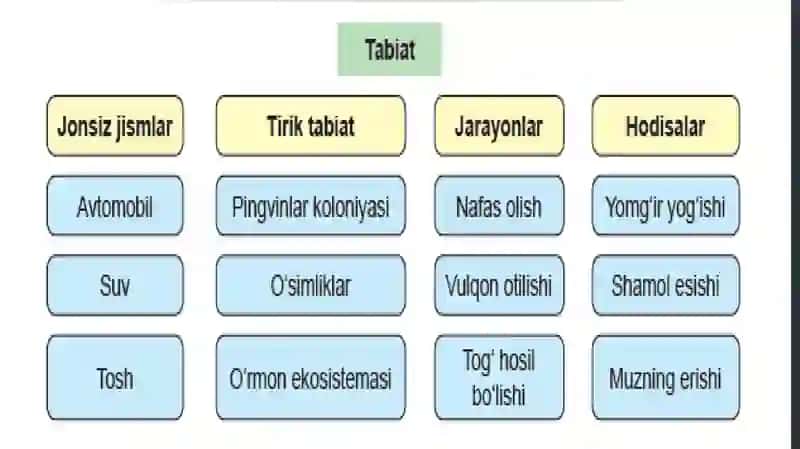 Tabiat

| Jonsiz jismlar | Tirik tabiat | Jarayonlar | Hodisalar |
|---|---|---|---|
| Avtomobil | Pingvinlar koloniyasi | Nafas olish | Yomg'ir yog'ishi |
| Suv | O'simliklar | Vulqon otilishi | Shamol esishi |
| Tosh | O'rmon ekosistemasi | Tog' hosil bo'lishi | Muzning erishi |